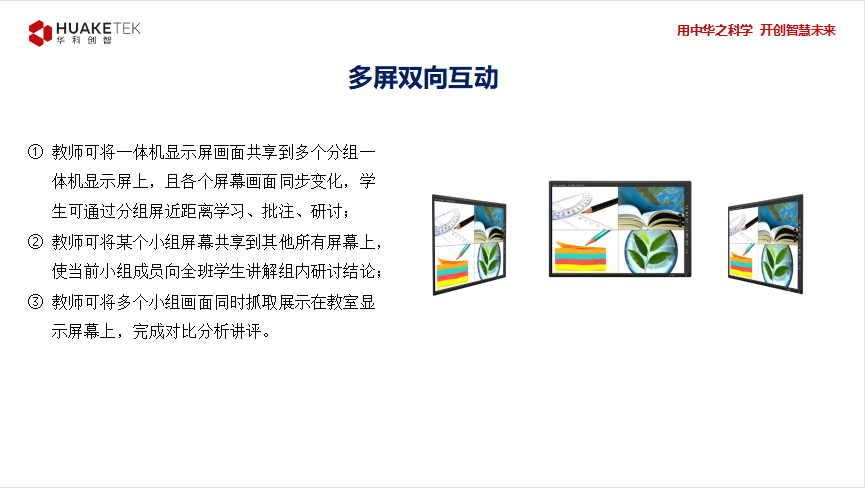 HUAKETEK
华科创智

用中华之科学 开创智慧未来

多屏双向互动

① 教师可将一体机显示屏画面共享到多个分组一体机显示屏上，且各个屏幕画面同步变化，学生可通过分组屏近距离学习、批注、研讨；

② 教师可将某个小组屏幕共享到其他所有屏幕上，使当前小组成员向全班学生讲解组内研讨结论；

③ 教师可将多个小组画面同时抓取展示在教室显示屏幕上，完成对比分析讲评。